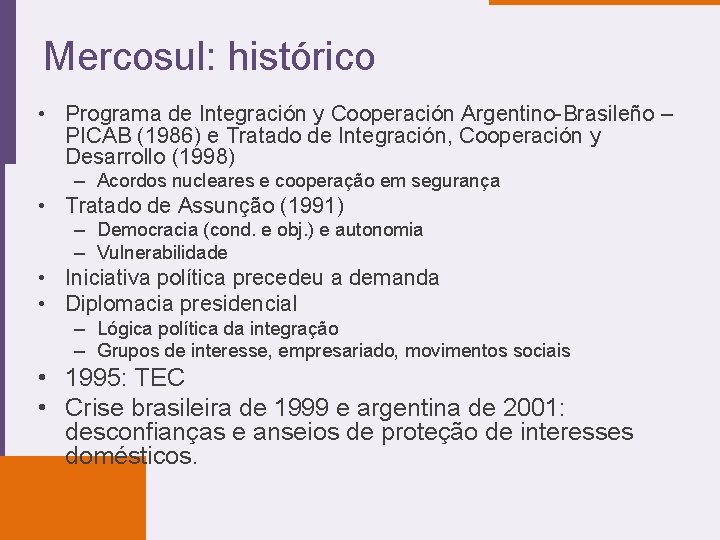 Mercosul: histórico

• Programa de Integración y Cooperación Argentino-Brasileño – PICAB (1986) e Tratado de Integración, Cooperación y Desarrollo (1998)
  – Acordos nucleares e cooperação em segurança
• Tratado de Assunção (1991)
  – Democracia (cond. e obj.) e autonomia
  – Vulnerabilidade
• Iniciativa política precedeu a demanda
• Diplomacia presidencial
  – Lógica política da integração
  – Grupos de interesse, empresariado, movimentos sociais
• 1995: TEC
• Crise brasileira de 1999 e argentina de 2001: desconfianças e anseios de proteção de interesses domésticos.